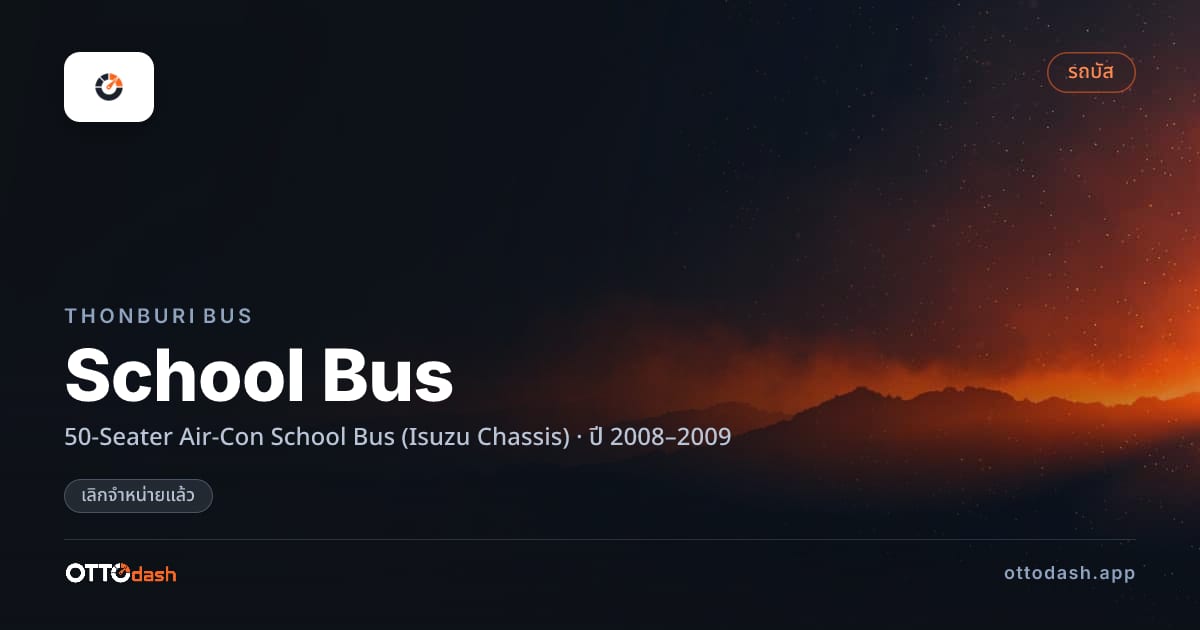 รถบัส

THONBURI BUS

School Bus

50-Seater Air-Con School Bus (Isuzu Chassis) · ปี 2008–2009

เลิกจำหน่ายแล้ว

OTTOdash

ottodash.app